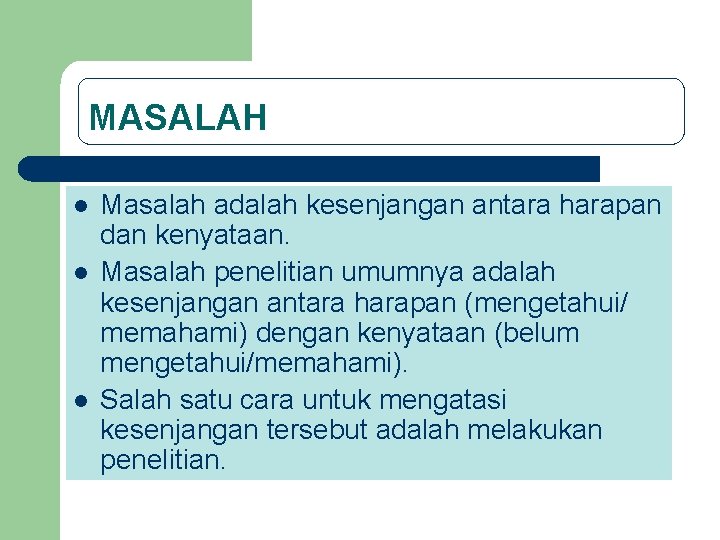 MASALAH

- Masalah adalah kesenjangan antara harapan dan kenyataan.
- Masalah penelitian umumnya adalah kesenjangan antara harapan (mengetahui/ memahami) dengan kenyataan (belum mengetahui/memahami).
- Salah satu cara untuk mengatasi kesenjangan tersebut adalah melakukan penelitian.